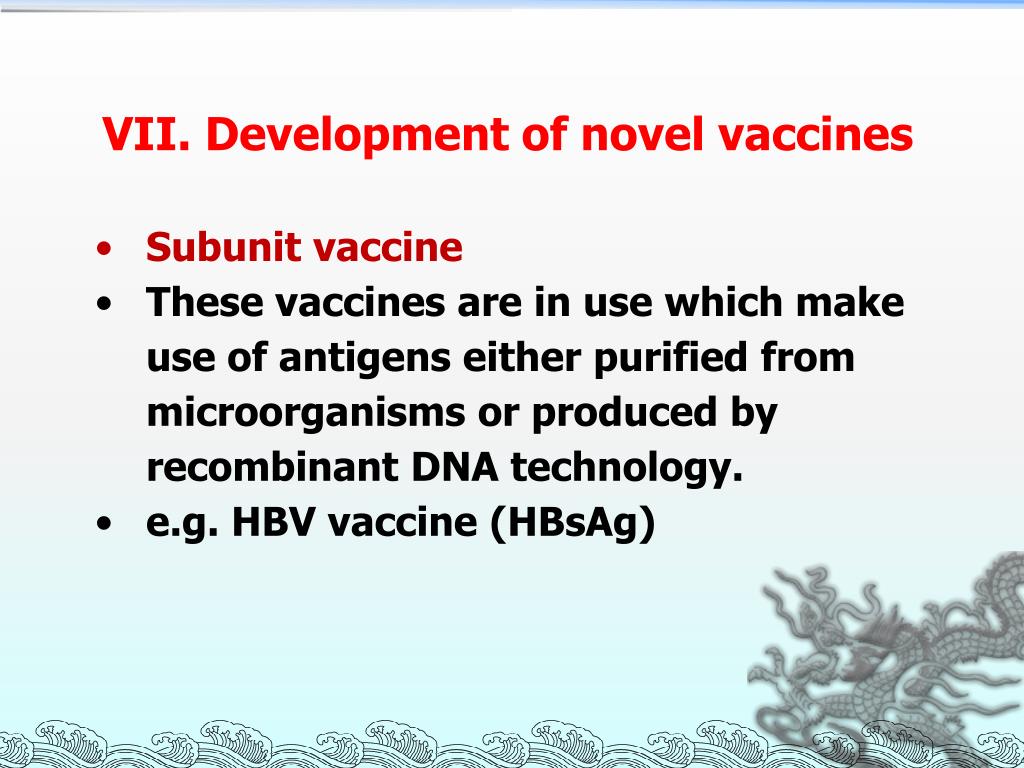 VII. Development of novel vaccines

• Subunit vaccine
• These vaccines are in use which make use of antigens either purified from microorganisms or produced by recombinant DNA technology.
• e.g. HBV vaccine (HBsAg)